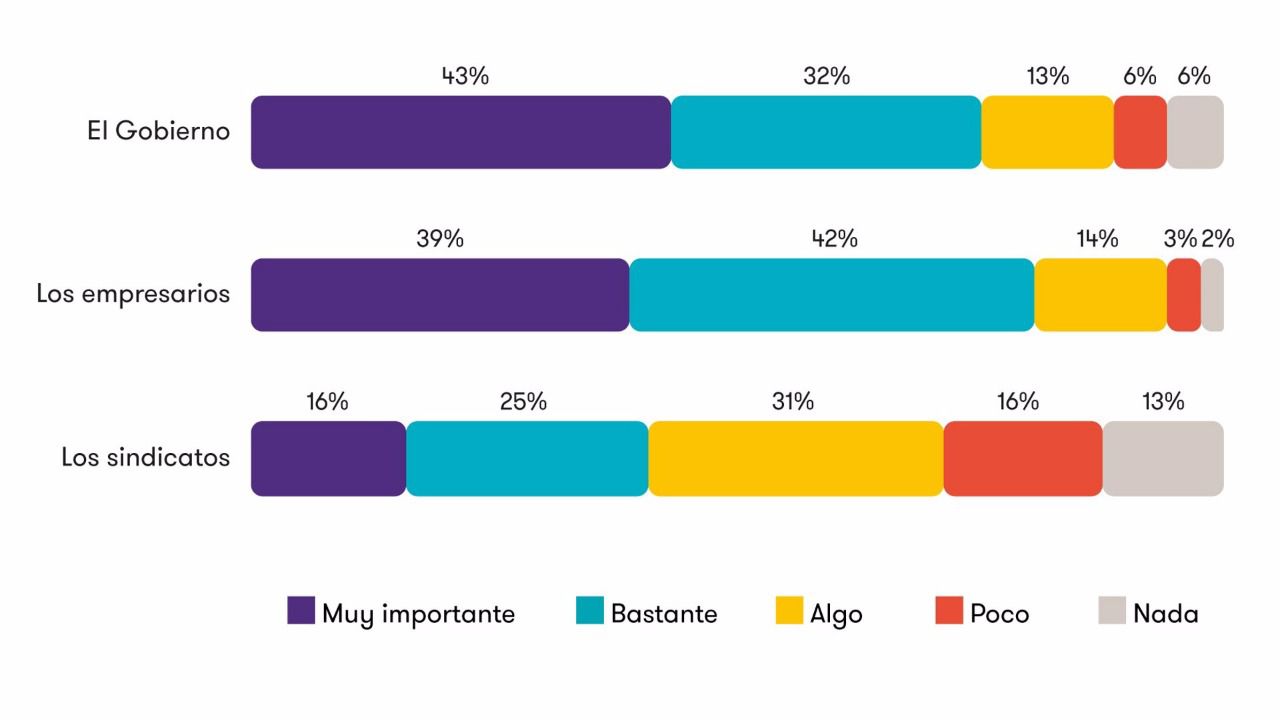 El Gobierno 43% 32% 13% 6% 6%

Los empresarios 39% 42% 14% 3% 2%

Los sindicatos 16% 25% 31% 16% 13%

Muy importante Bastante Algo Poco Nada